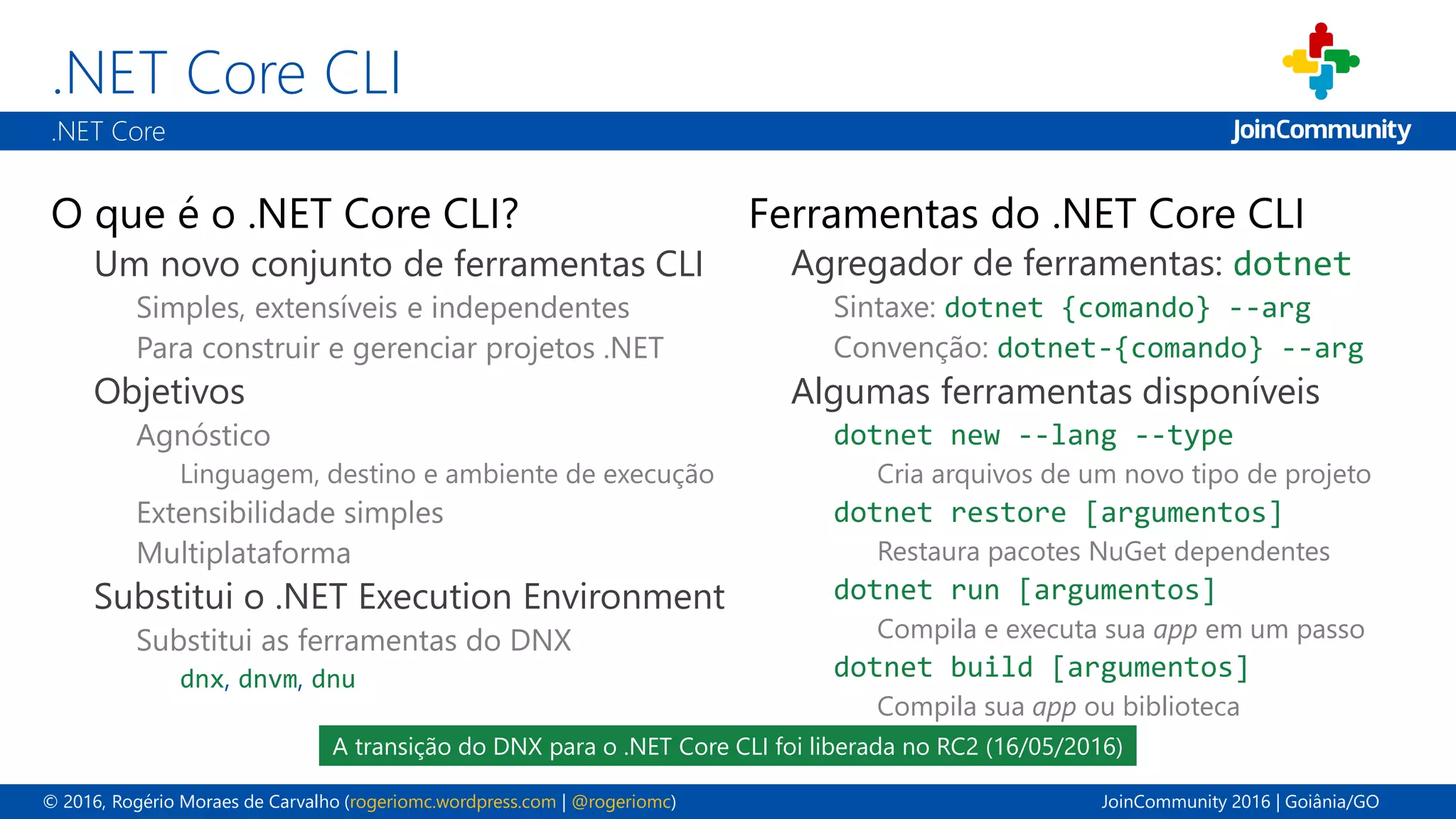 .NET Core CLI

.NET Core

JoinCommunity

O que é o .NET Core CLI?

Um novo conjunto de ferramentas CLI

Simples, extensíveis e independentes

Para construir e gerenciar projetos .NET

Objetivos

Agnóstico

Linguagem, destino e ambiente de execução

Extensibilidade simples

Multiplataforma

Substitui o .NET Execution Environment

Substitui as ferramentas do DNX

dnx, dnvm, dnu

Ferramentas do .NET Core CLI

Agregador de ferramentas: dotnet

Sintaxe: dotnet {comando} --arg

Convenção: dotnet-{comando} --arg

Algumas ferramentas disponíveis

dotnet new --lang --type

Cria arquivos de um novo tipo de projeto

dotnet restore [argumentos]

Restaura pacotes NuGet dependentes

dotnet run [argumentos]

Compila e executa sua app em um passo

dotnet build [argumentos]

Compila sua app ou biblioteca

A transição do DNX para o .NET Core CLI foi liberada no RC2 (16/05/2016)

© 2016, Rogério Moraes de Carvalho (rogeriomc.wordpress.com | @rogeriomc)

JoinCommunity 2016 | Goiânia/GO